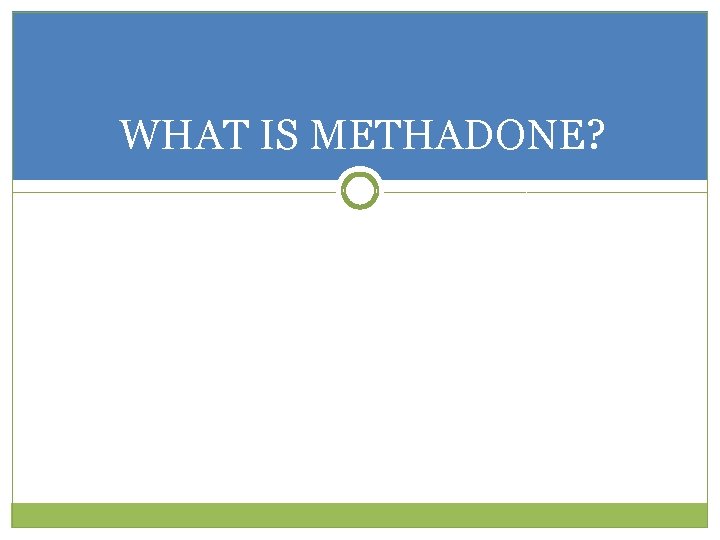 WHAT IS METHADONE?